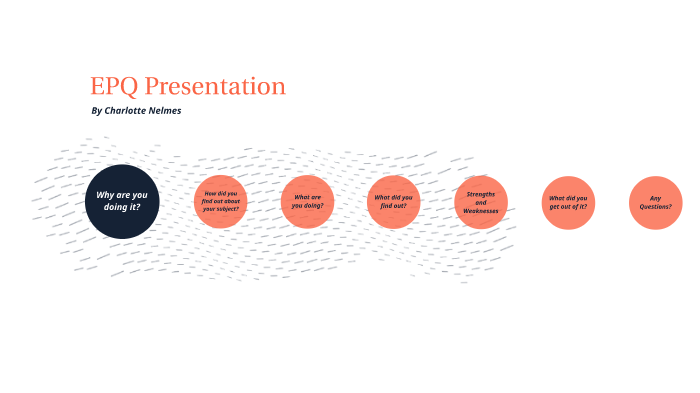 EPQ Presentation

By Charlotte Nelmes

Why are you doing it?

How did you find out about your subject?

What are you doing?

What did you find out?

Strengths and Weaknesses

What did you get out of it?

Any Questions?